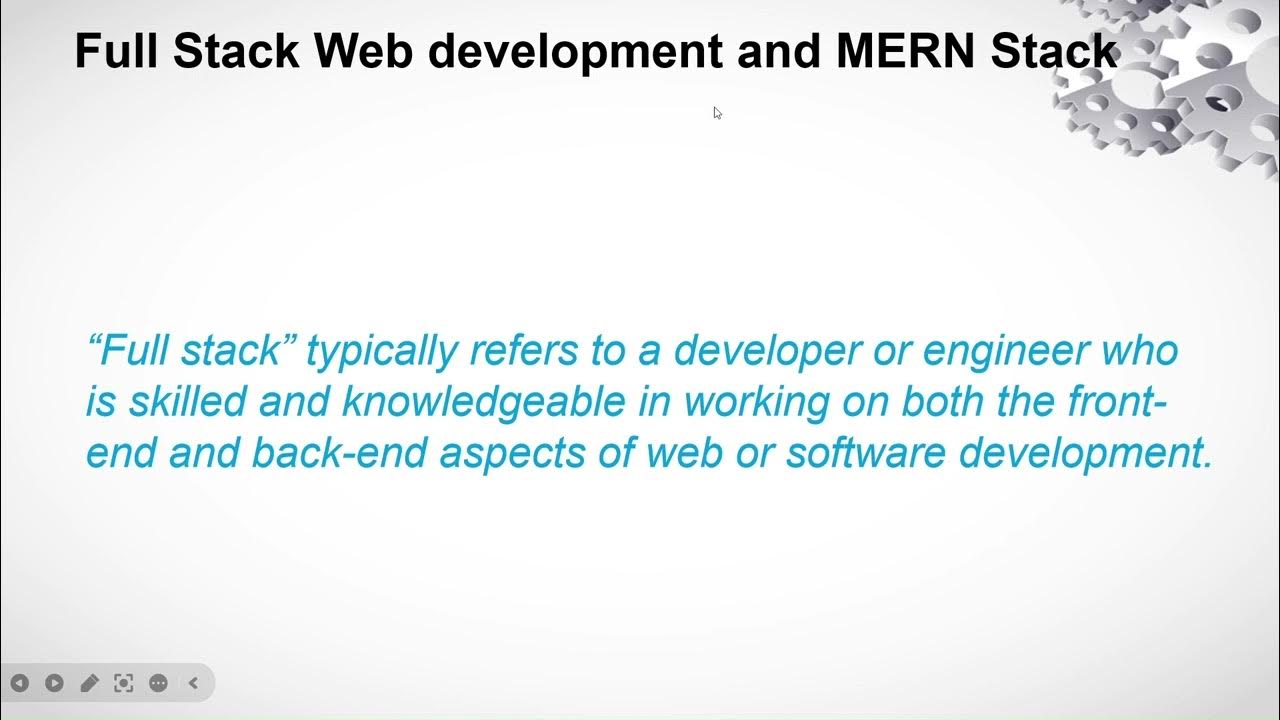 Full Stack Web development and MERN Stack

“Full stack” typically refers to a developer or engineer who is skilled and knowledgeable in working on both the front-end and back-end aspects of web or software development.